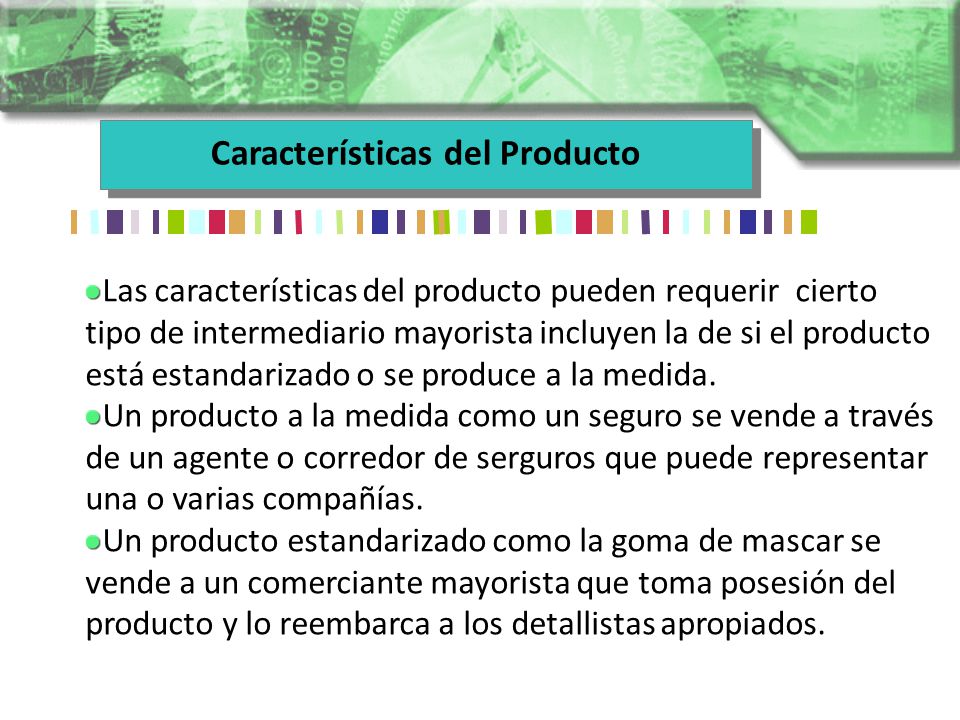 Características del Producto

Las características del producto pueden requerir cierto tipo de intermediario mayorista incluyen la de si el producto está estandarizado o se produce a la medida.

Un producto a la medida como un seguro se vende a través de un agente o corredor de serguros que puede representar una o varias compañías.

Un producto estandarizado como la goma de mascar se vende a un comerciante mayorista que toma posesión del producto y lo reembarca a los detallistas apropiados.